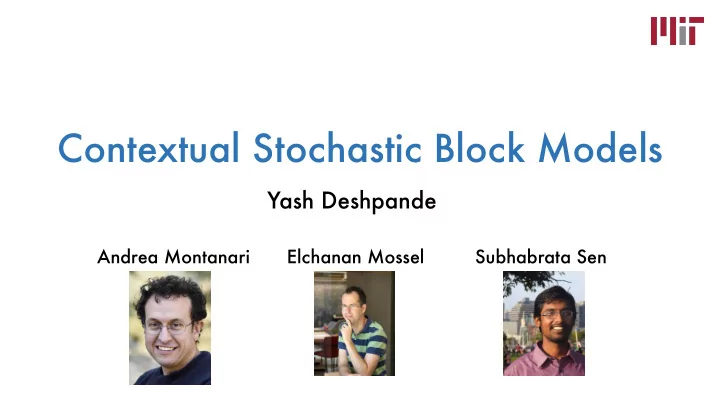 MIT

Contextual Stochastic Block Models

Yash Deshpande

Andrea Montanari

Elchanan Mossel

Subhabrata Sen